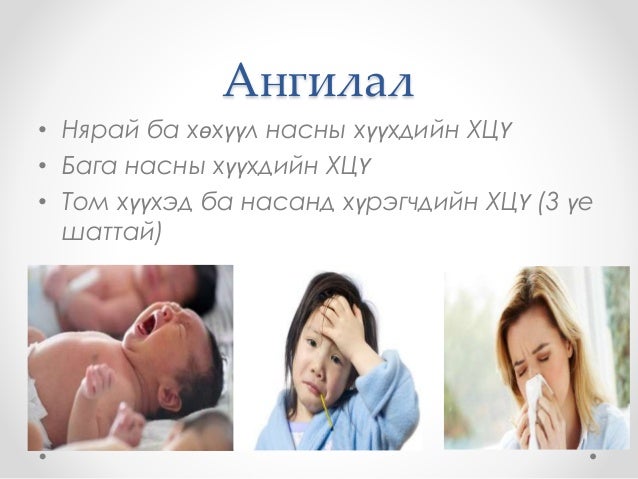 Ангилал

• Нярай ба хөхүүл насны хүүхдийн ХЦҮ
• Бага насны хүүхдийн ХЦҮ
• Том хүүхэд ба насанд хүрэгчдийн ХЦҮ (3 үе шаттай)